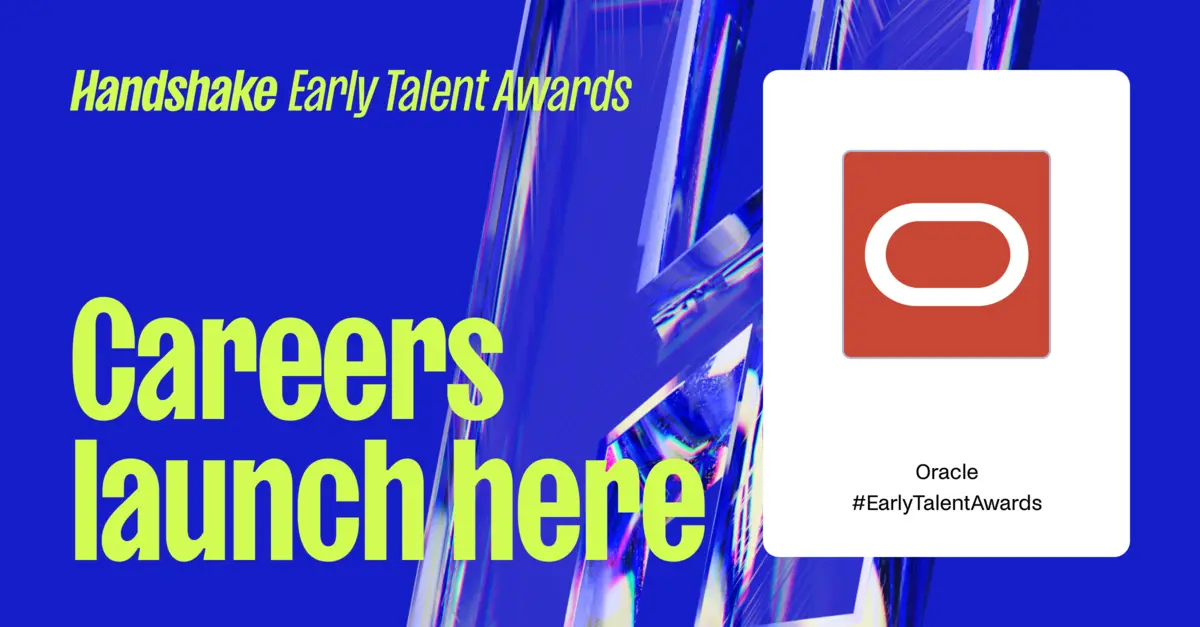 Handshake Early Talent Awards

Careers launch here

Oracle
#EarlyTalentAwards